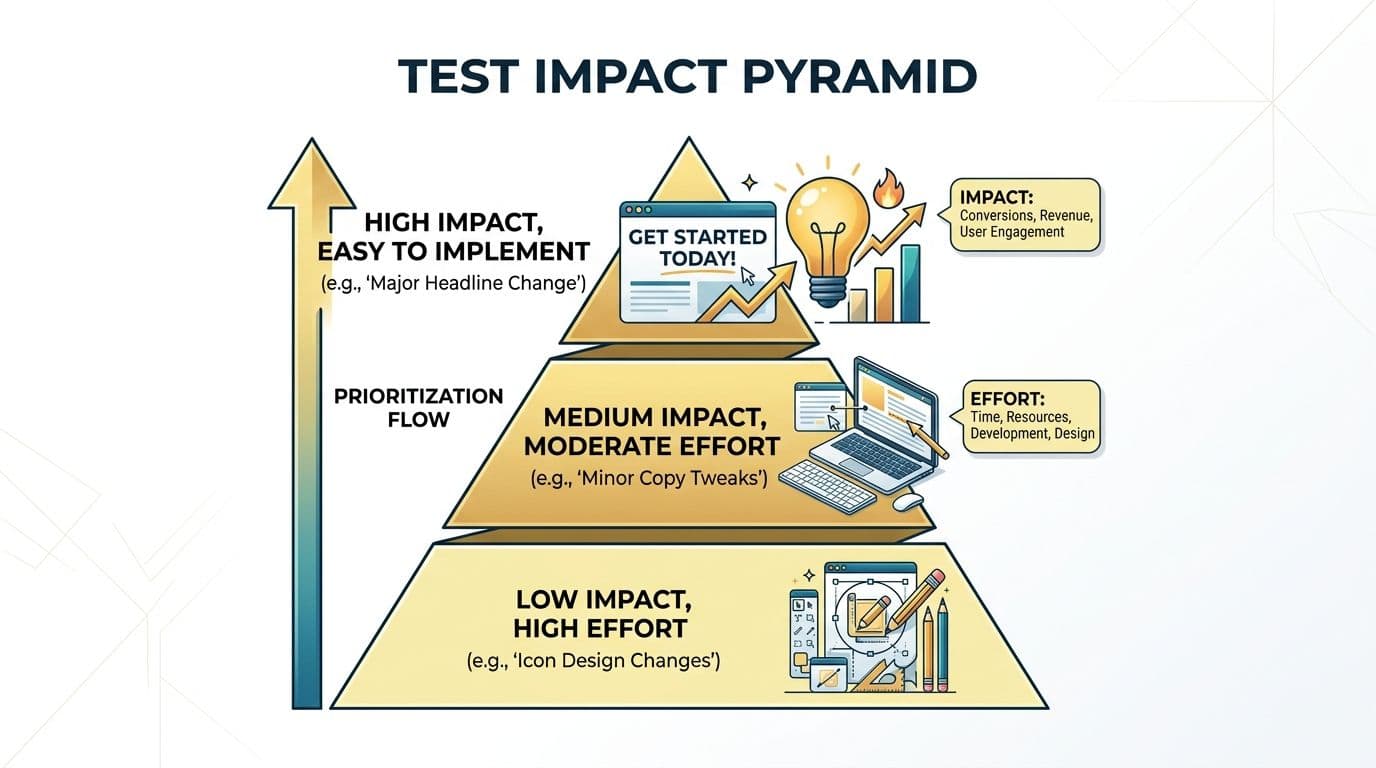 TEST IMPACT PYRAMID

HIGH IMPACT, EASY TO IMPLEMENT
(e.g., 'Major Headline Change')

GET STARTED TODAY!

IMPACT:
Conversions, Revenue, User Engagement

PRIORITIZATION FLOW

MEDIUM IMPACT, MODERATE EFFORT
(e.g., 'Minor Copy Tweaks')

EFFORT:
Time, Resources, Development, Design

LOW IMPACT, HIGH EFFORT
(e.g., 'Icon Design Changes')